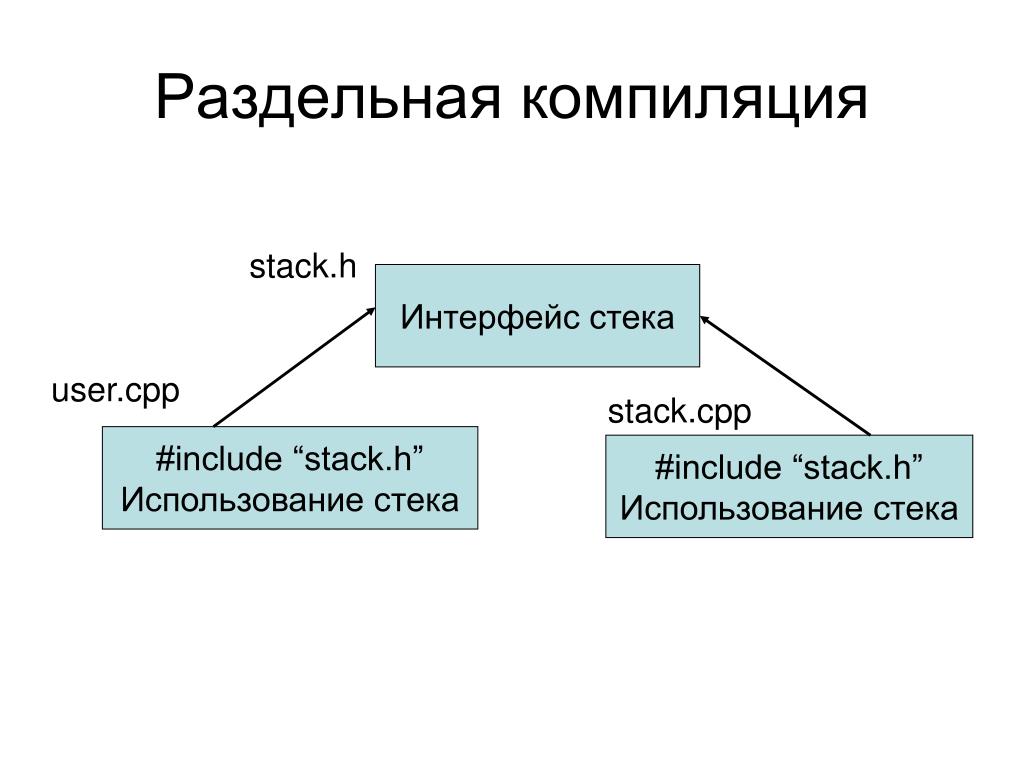 Раздельная компиляция

stack.h

Интерфейс стека

user.cpp

#include “stack.h”
Использование стека

stack.cpp

#include “stack.h”
Использование стека